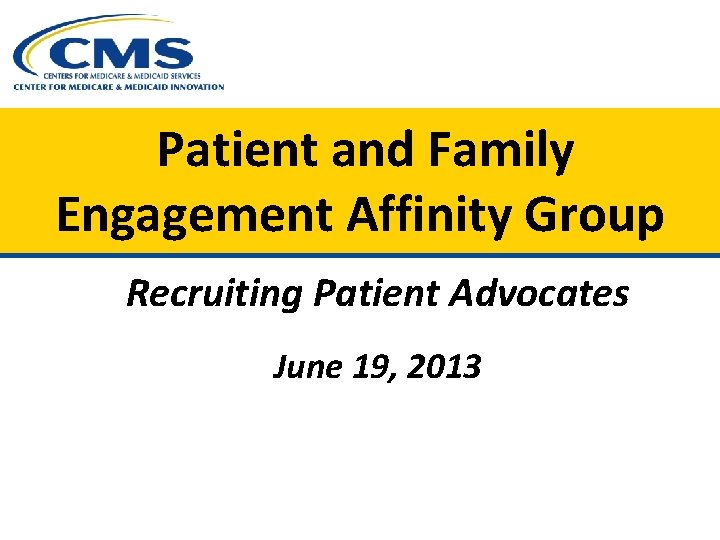 CMS
CENTERS FOR MEDICARE & MEDICAID SERVICES
CENTER FOR MEDICARE & MEDICAID INNOVATION

Patient and Family Engagement Affinity Group

Recruiting Patient Advocates

June 19, 2013